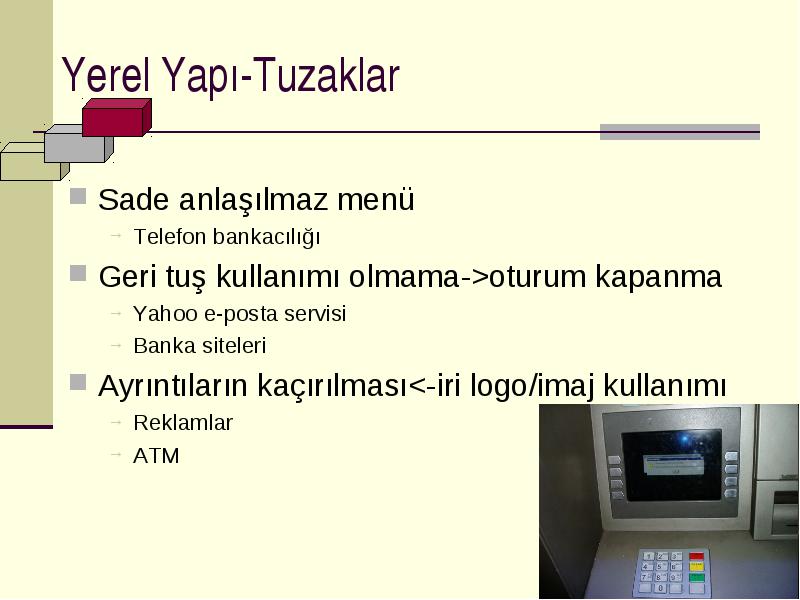 Yerel Yapı-Tuzaklar

Sade anlaşılmaz menü
Telefon bankacılığı

Geri tuş kullanımı olmama->oturum kapanma
Yahoo e-posta servisi
Banka siteleri

Ayrıntıların kaçırılması<-iri logo/imaj kullanımı
Reklamlar
ATM